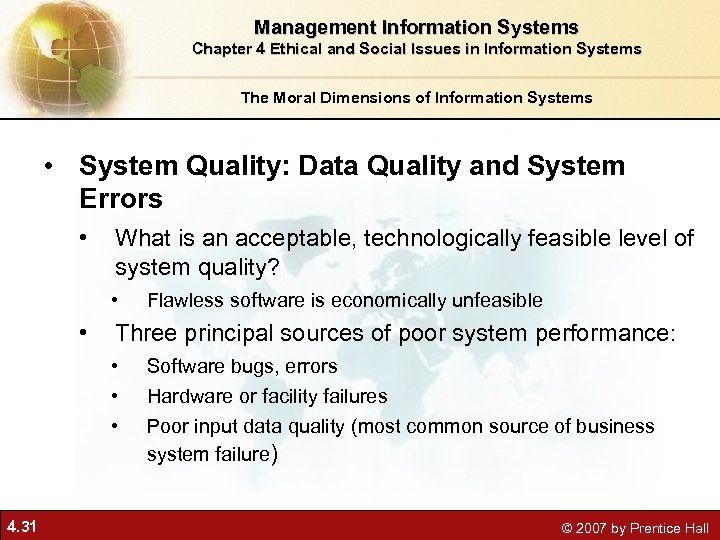 Management Information Systems
Chapter 4 Ethical and Social Issues in Information Systems

The Moral Dimensions of Information Systems

• System Quality: Data Quality and System Errors
  • What is an acceptable, technologically feasible level of system quality?
    • Flawless software is economically unfeasible
  • Three principal sources of poor system performance:
    • Software bugs, errors
    • Hardware or facility failures
    • Poor input data quality (most common source of business system failure)

4.31

© 2007 by Prentice Hall